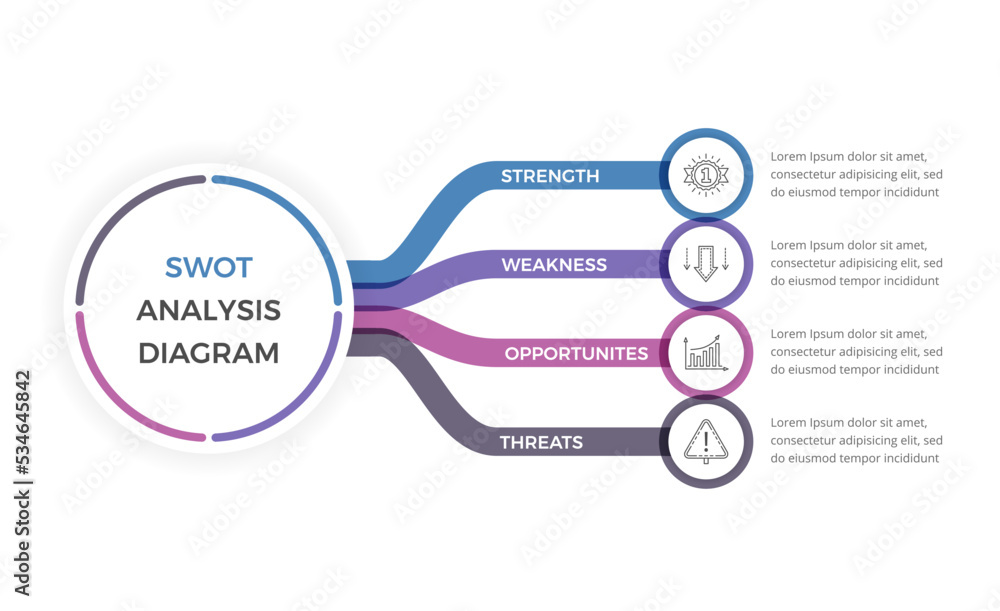 SWOT
ANALYSIS
DIAGRAM

STRENGTH
1
Lorem Ipsum dolor sit amet, consectetur adipisicing elit, sed do eiusmod tempor incididunt

WEAKNESS
Lorem Ipsum dolor sit amet, consectetur adipisicing elit, sed do eiusmod tempor incididunt

OPPORTUNITES
Lorem Ipsum dolor sit amet, consectetur adipisicing elit, sed do eiusmod tempor incididunt

THREATS
Lorem Ipsum dolor sit amet, consectetur adipisicing elit, sed do eiusmod tempor incididunt

Adobe Stock | #534645842